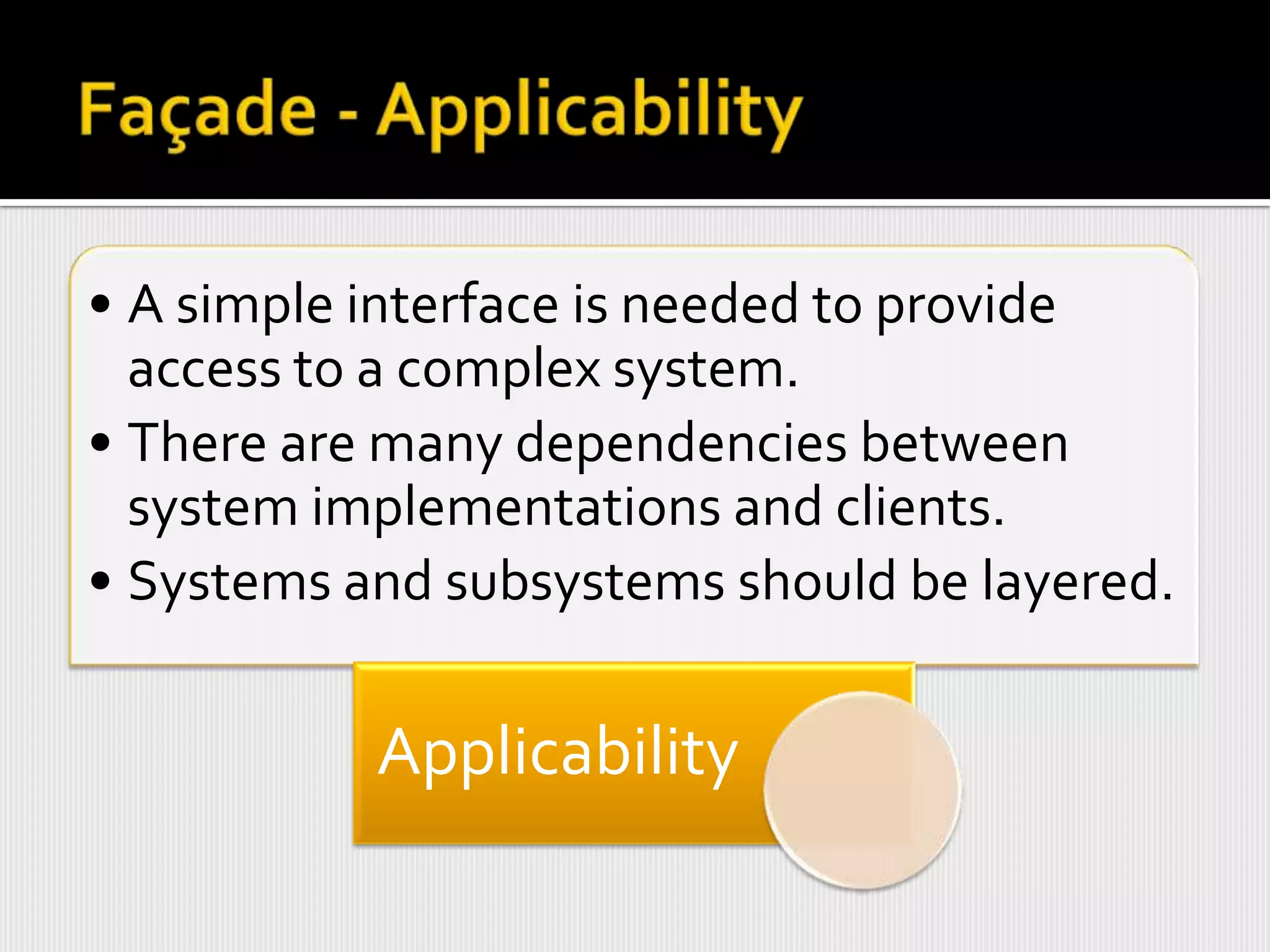 Façade - Applicability

• A simple interface is needed to provide access to a complex system.
• There are many dependencies between system implementations and clients.
• Systems and subsystems should be layered.

Applicability